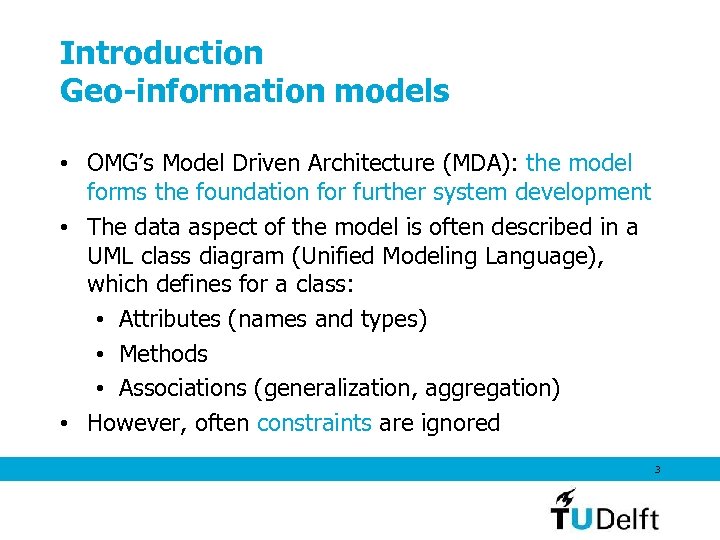 Introduction
Geo-information models

• OMG's Model Driven Architecture (MDA): the model forms the foundation for further system development
• The data aspect of the model is often described in a UML class diagram (Unified Modeling Language), which defines for a class:
  • Attributes (names and types)
  • Methods
  • Associations (generalization, aggregation)
• However, often constraints are ignored

3

TUDelft